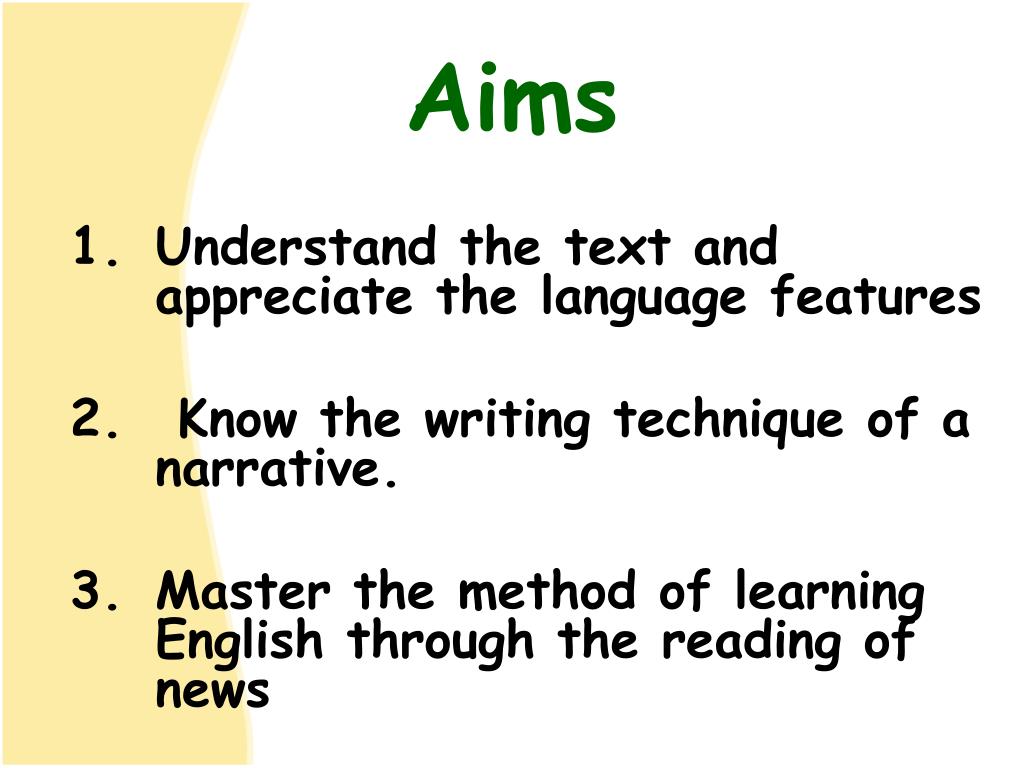 Aims

1. Understand the text and appreciate the language features

2. Know the writing technique of a narrative.

3. Master the method of learning English through the reading of news